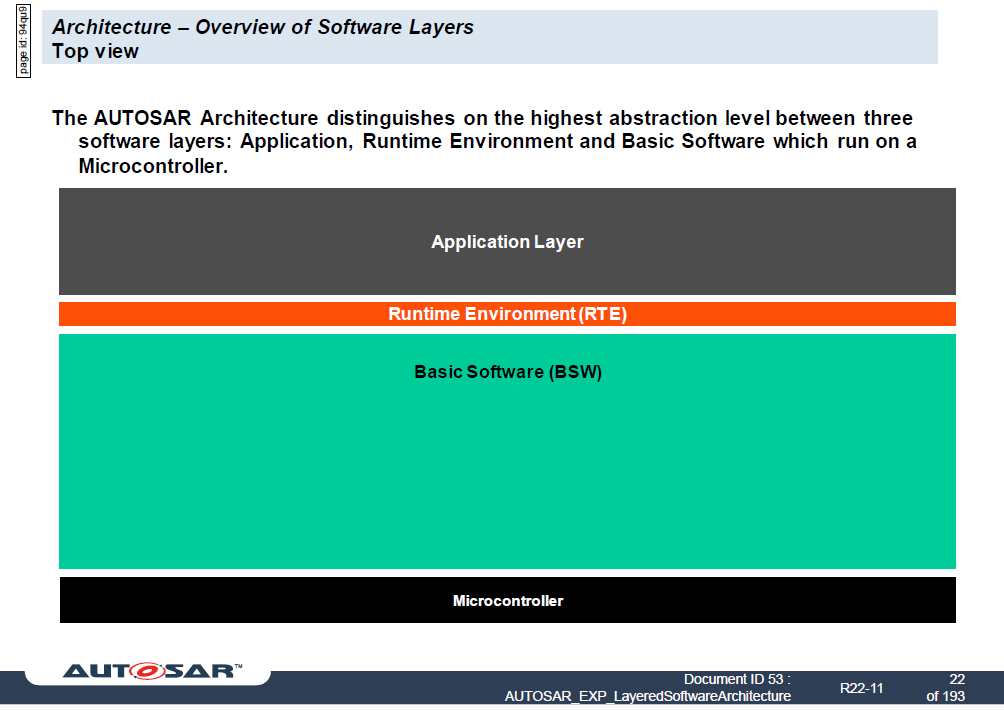 page id: 94qu9

Architecture – Overview of Software Layers
Top view

The AUTOSAR Architecture distinguishes on the highest abstraction level between three software layers: Application, Runtime Environment and Basic Software which run on a Microcontroller.

Application Layer

Runtime Environment (RTE)

Basic Software (BSW)

Microcontroller

AUTOSAR™

Document ID 53 : AUTOSAR_EXP_LayeredSoftwareArchitecture

R22-11

22 of 193